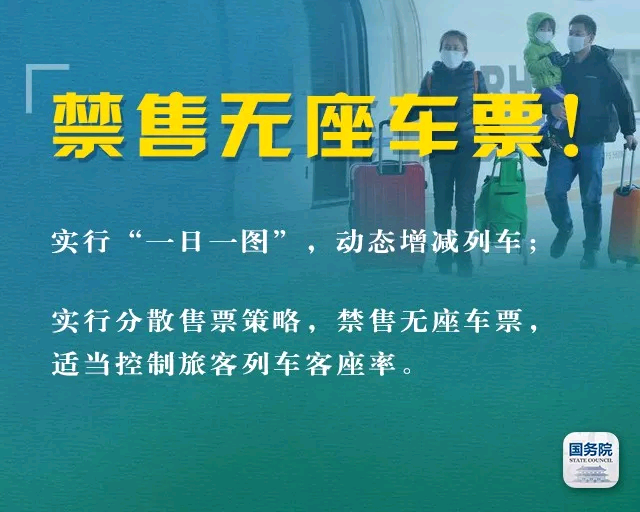 禁售无座车票!

实行“一日一图”,动态增减列车;

实行分散售票策略,禁售无座车票,适当控制旅客列车客座率。

国务院
STATE COUNCIL